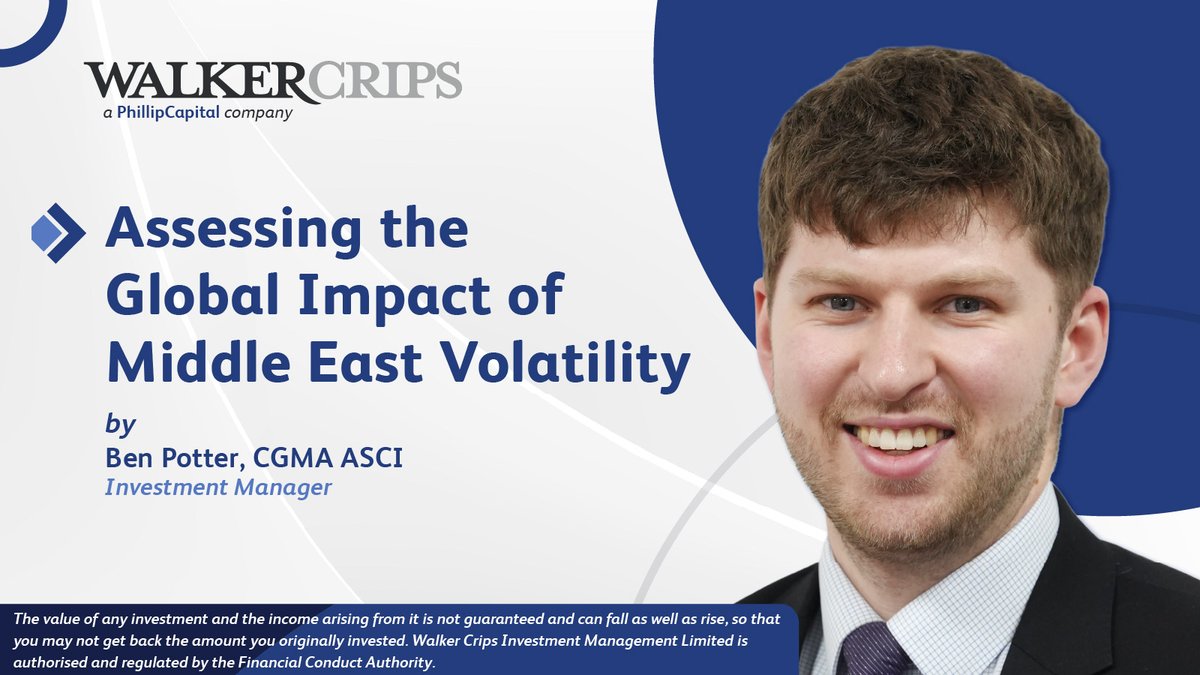 WALKERCRIPS
a PhillipCapital company

Assessing the Global Impact of Middle East Volatility

by
Ben Potter, CGMA ASCI
Investment Manager

The value of any investment and the income arising from it is not guaranteed and can fall as well as rise, so that you may not get back the amount you originally invested. Walker Crips Investment Management Limited is authorised and regulated by the Financial Conduct Authority.